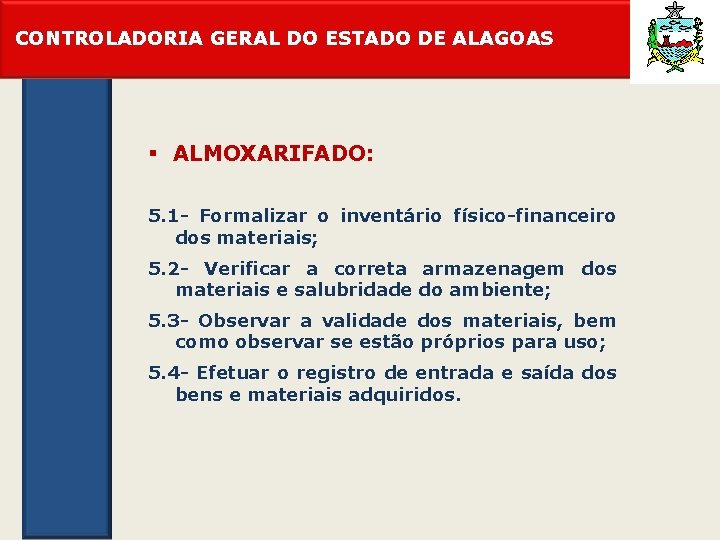 CONTROLADORIA GERAL DO ESTADO DE ALAGOAS

▪ ALMOXARIFADO:

5.1- Formalizar o inventário físico-financeiro dos materiais;

5.2- Verificar a correta armazenagem dos materiais e salubridade do ambiente;

5.3- Observar a validade dos materiais, bem como observar se estão próprios para uso;

5.4- Efetuar o registro de entrada e saída dos bens e materiais adquiridos.